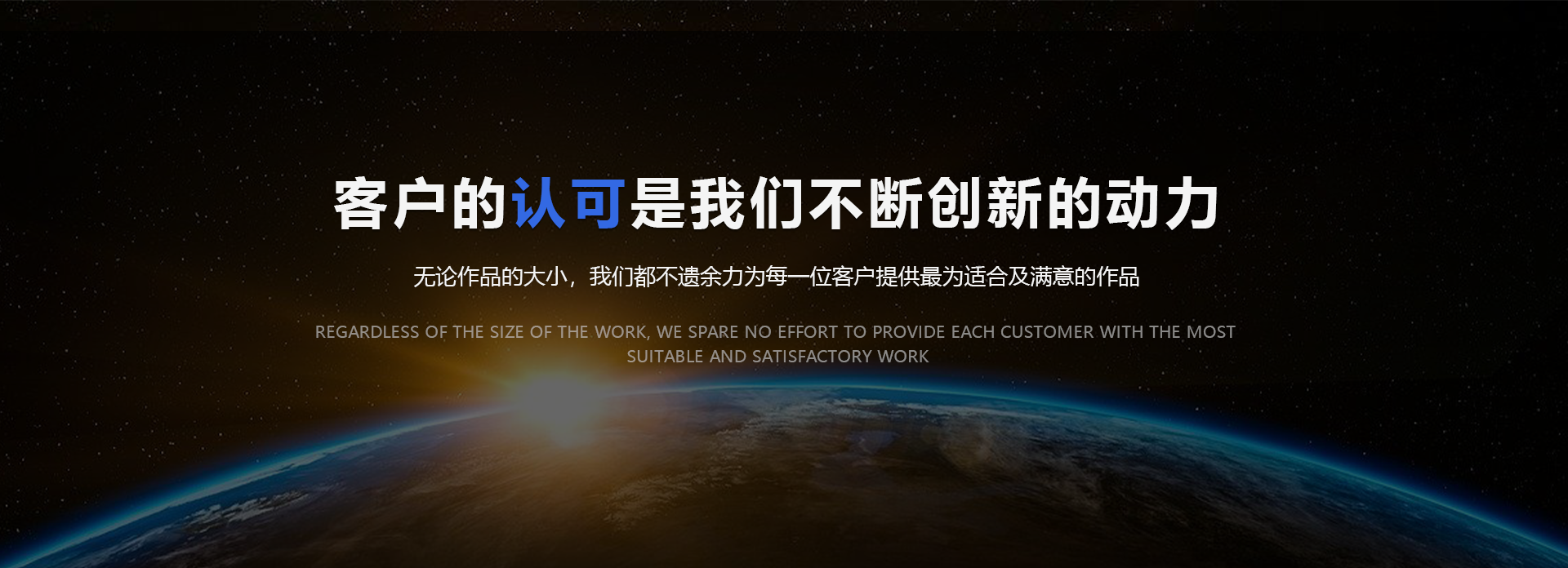 客户的认可是我们不断创新的动力

无论作品的大小，我们都不遗余力为每一位客户提供最为适合及满意的作品

REGARDLESS OF THE SIZE OF THE WORK, WE SPARE NO EFFORT TO PROVIDE EACH CUSTOMER WITH THE MOST SUITABLE AND SATISFACTORY WORK